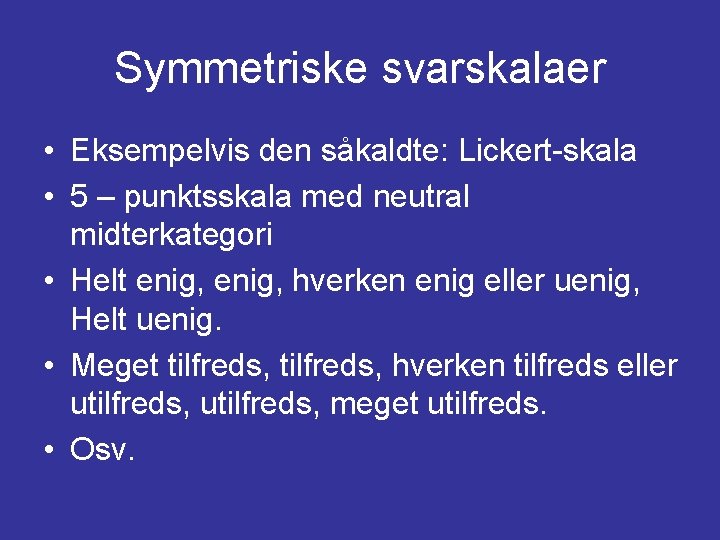 Symmetriske svarskalaer

• Eksempelvis den såkaldte: Lickert-skala
• 5 – punktsskala med neutral midterkategori
• Helt enig, enig, hverken enig eller uenig, Helt uenig.
• Meget tilfreds, tilfreds, hverken tilfreds eller utilfreds, utilfreds, meget utilfreds.
• Osv.